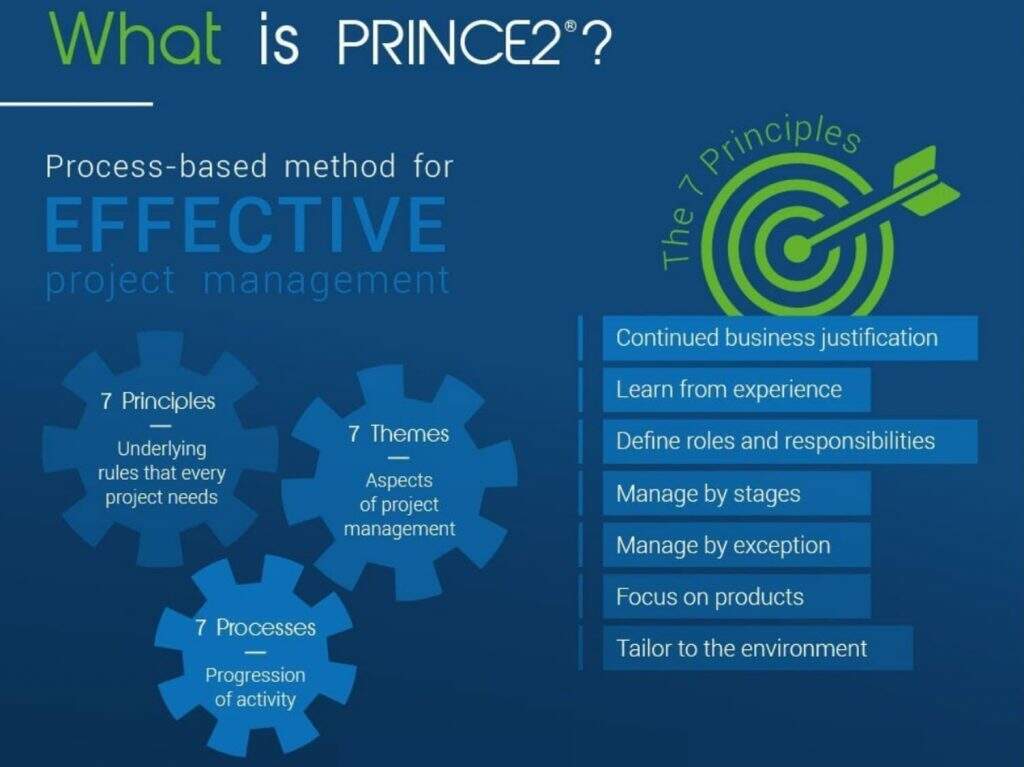 What is PRINCE2®?

Process-based method for EFFECTIVE project management

7 Principles
—
Underlying rules that every project needs

7 Themes
—
Aspects of project management

7 Processes
—
Progression of activity

The 7 Principles

Continued business justification

Learn from experience

Define roles and responsibilities

Manage by stages

Manage by exception

Focus on products

Tailor to the environment